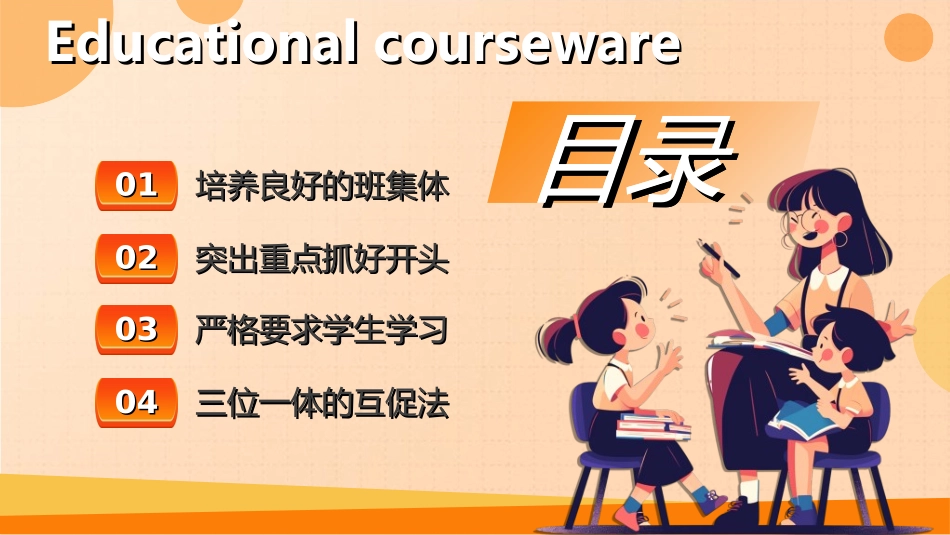 Educational courseware

目录

01 培养良好的班集体

02 突出重点抓好开头

03 严格要求学生学习

04 三位一体的互促法